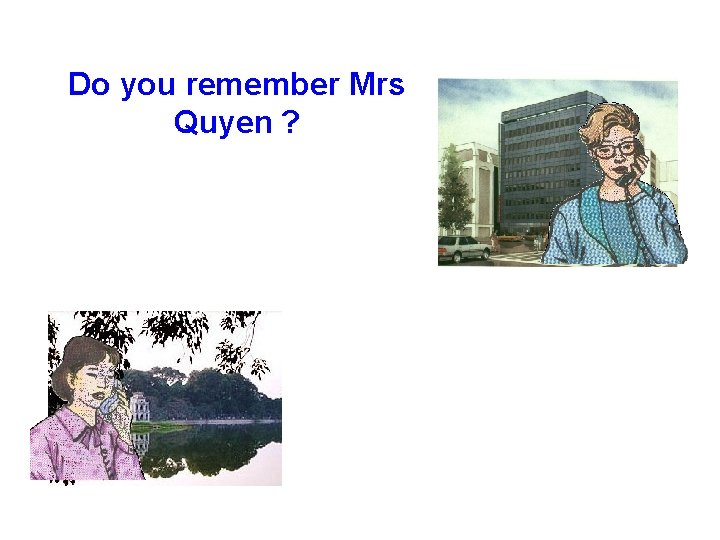 Do you remember Mrs Quyen ?